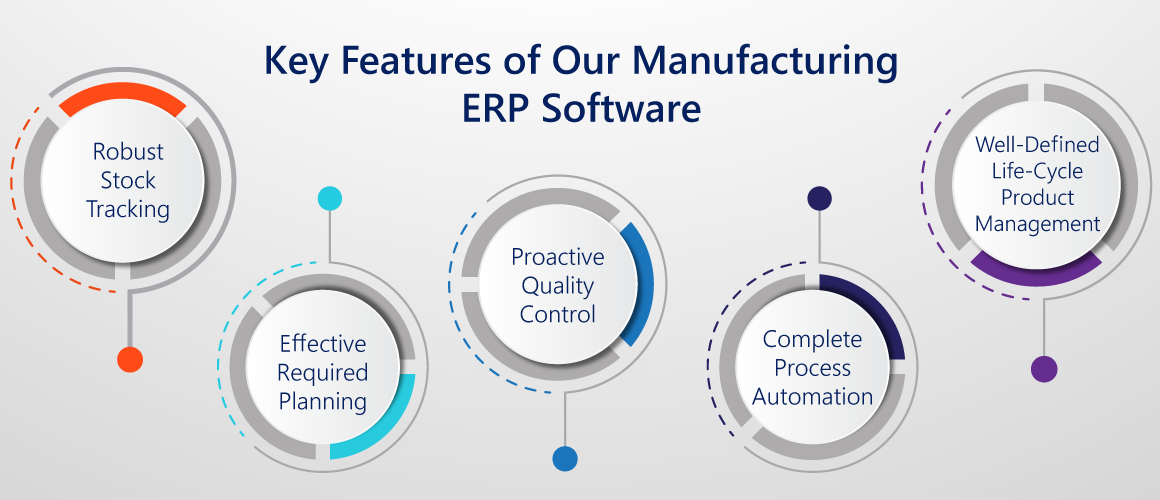 Key Features of Our Manufacturing ERP Software

Robust Stock Tracking

Effective Required Planning

Proactive Quality Control

Complete Process Automation

Well-Defined Life-Cycle Product Management